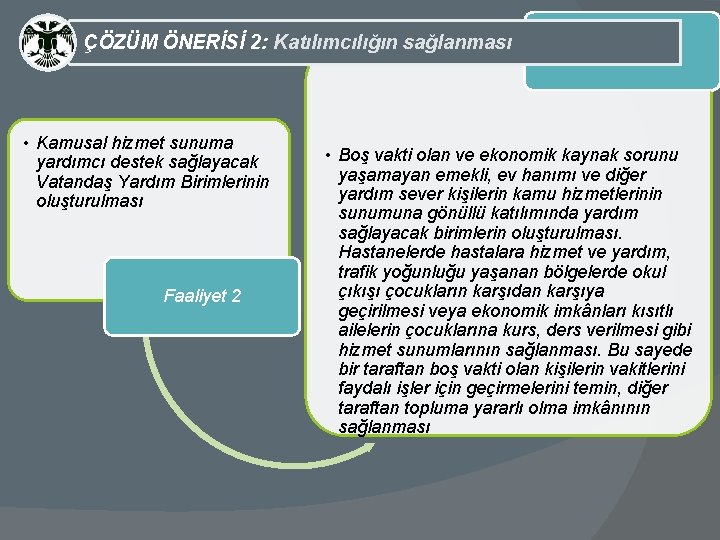 ÇÖZÜM ÖNERİSİ 2: Katılımcılığın sağlanması

• Kamusal hizmet sunuma yardımcı destek sağlayacak Vatandaş Yardım Birimlerinin oluşturulması

Faaliyet 2

• Boş vakti olan ve ekonomik kaynak sorunu yaşamayan emekli, ev hanımı ve diğer yardım sever kişilerin kamu hizmetlerinin sunumuna gönüllü katılımında yardım sağlayacak birimlerin oluşturulması. Hastanelerde hastalara hizmet ve yardım, trafik yoğunluğu yaşanan bölgelerde okul çıkışı çocukların karşıdan karşıya geçirilmesi veya ekonomik imkânları kısıtlı ailelerin çocuklarına kurs, ders verilmesi gibi hizmet sunumlarının sağlanması. Bu sayede bir taraftan boş vakti olan kişilerin vakitlerini faydalı işler için geçirmelerini temin, diğer taraftan topluma yararlı olma imkânının sağlanması